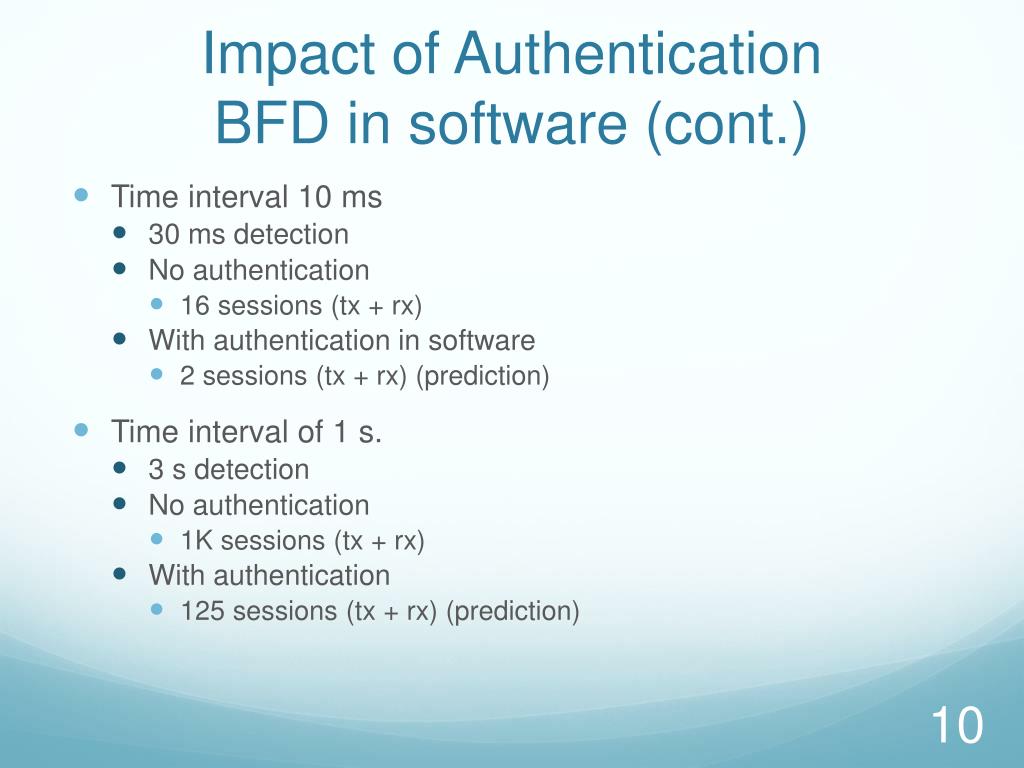 Impact of Authentication
BFD in software (cont.)

- Time interval 10 ms
  - 30 ms detection
  - No authentication
    - 16 sessions (tx + rx)
  - With authentication in software
    - 2 sessions (tx + rx) (prediction)
- Time interval of 1 s.
  - 3 s detection
  - No authentication
    - 1K sessions (tx + rx)
  - With authentication
    - 125 sessions (tx + rx) (prediction)

10